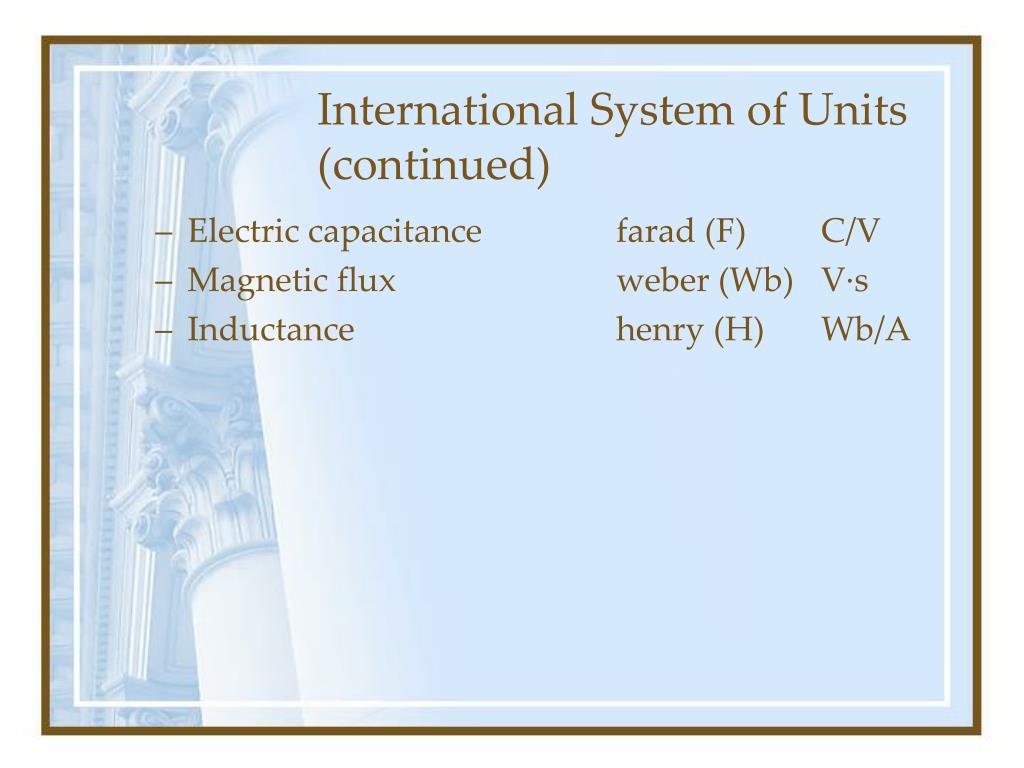 International System of Units (continued)

– Electric capacitance farad (F) C/V
– Magnetic flux weber (Wb) V·s
– Inductance henry (H) Wb/A